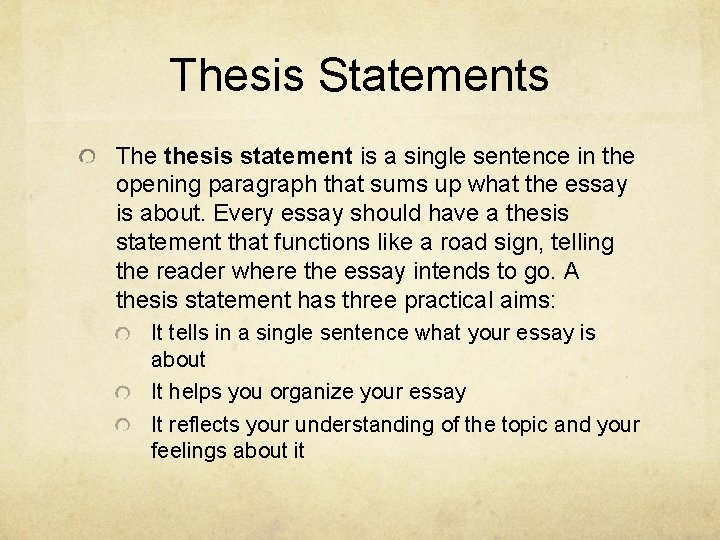 Thesis Statements

The thesis statement is a single sentence in the opening paragraph that sums up what the essay is about. Every essay should have a thesis statement that functions like a road sign, telling the reader where the essay intends to go. A thesis statement has three practical aims:

It tells in a single sentence what your essay is about

It helps you organize your essay

It reflects your understanding of the topic and your feelings about it